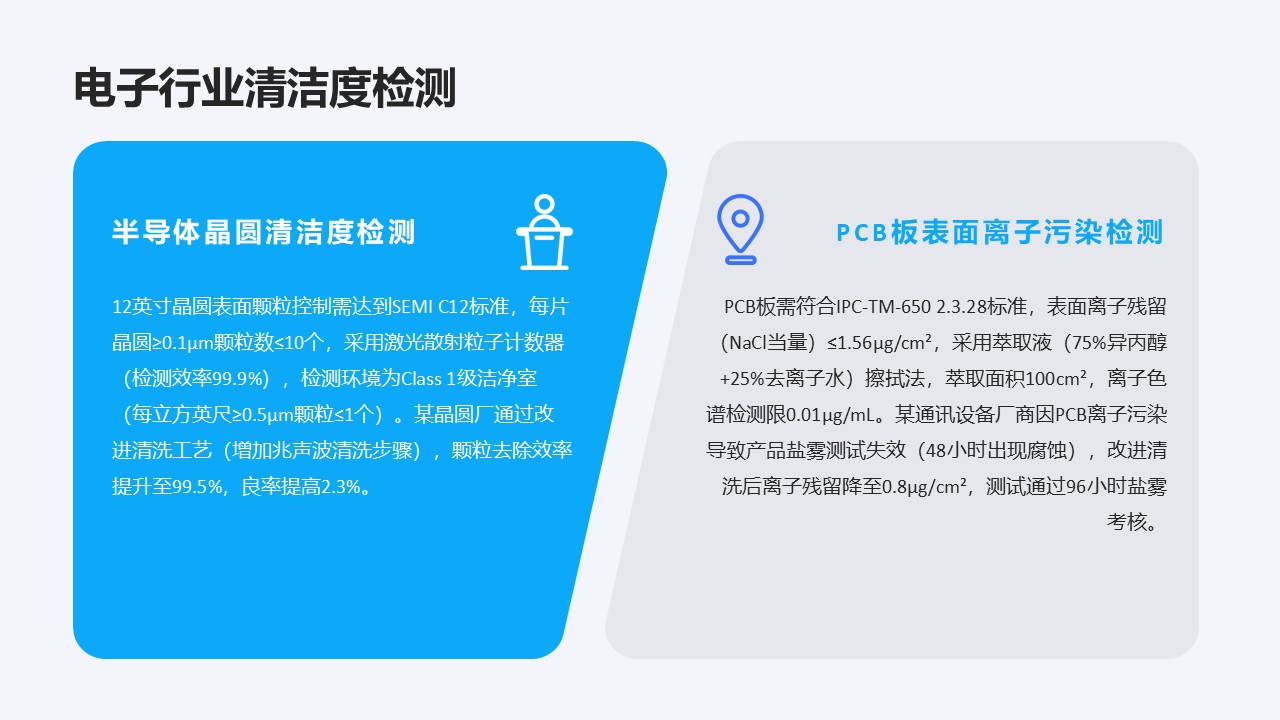 电子行业清洁度检测

半导体晶圆清洁度检测

12英寸晶圆表面颗粒控制需达到SEMI C12标准，每片晶圆≥0.1μm颗粒数≤10个，采用激光散射粒子计数器（检测效率99.9%），检测环境为Class 1级洁净室（每立方英尺≥0.5μm颗粒≤1个）。某晶圆厂通过改进清洗工艺（增加兆声波清洗步骤），颗粒去除效率提升至99.5%，良率提高2.3%。

PCB板表面离子污染检测

PCB板需符合IPC-TM-650 2.3.28标准，表面离子残留（NaCl当量）≤1.56μg/cm²，采用萃取液（75%异丙醇+25%去离子水）擦拭法，萃取面积100cm²，离子色谱检测限0.01μg/mL。某通讯设备厂商因PCB离子污染导致产品盐雾测试失效（48小时出现腐蚀），改进清洗后离子残留降至0.8μg/cm²，测试通过96小时盐雾考核。